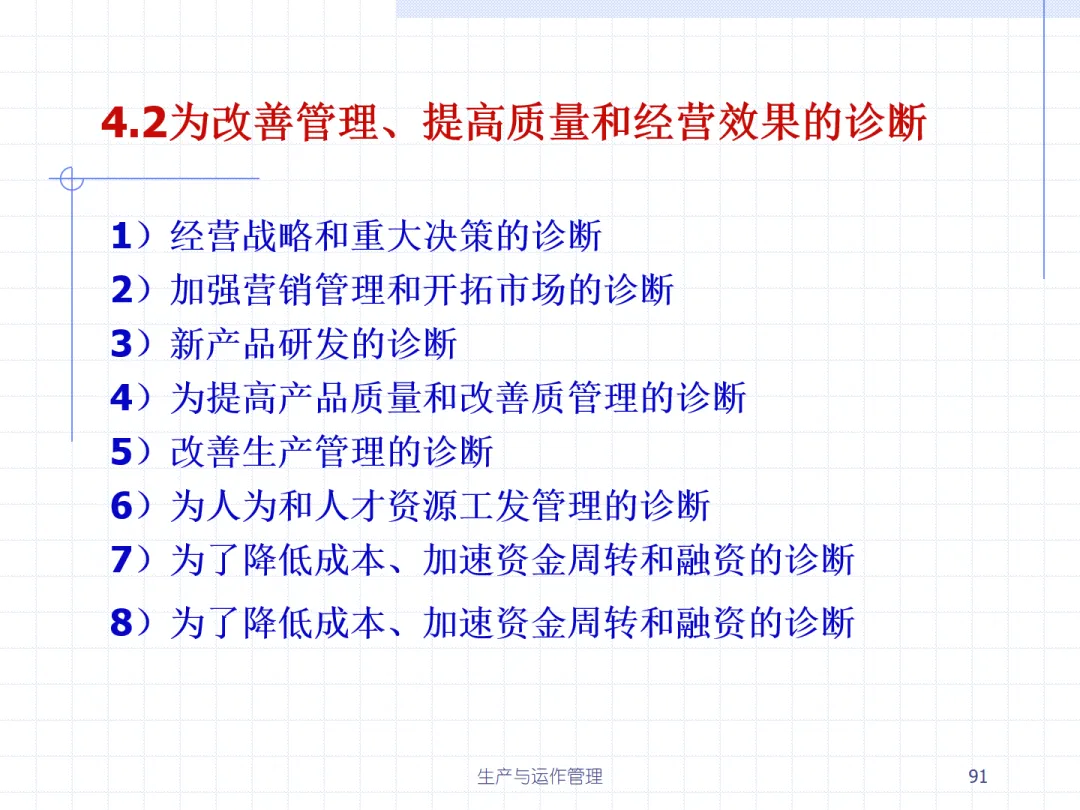 4.2为改善管理、提高质量和经营效果的诊断

1）经营战略和重大决策的诊断
2）加强营销管理和开拓市场的诊断
3）新产品研发的诊断
4）为提高产品质量和改善质管理的诊断
5）改善生产管理的诊断
6）为人为和人才资源工发管理的诊断
7）为了降低成本、加速资金周转和融资的诊断
8）为了降低成本、加速资金周转和融资的诊断

生产与运作管理

91